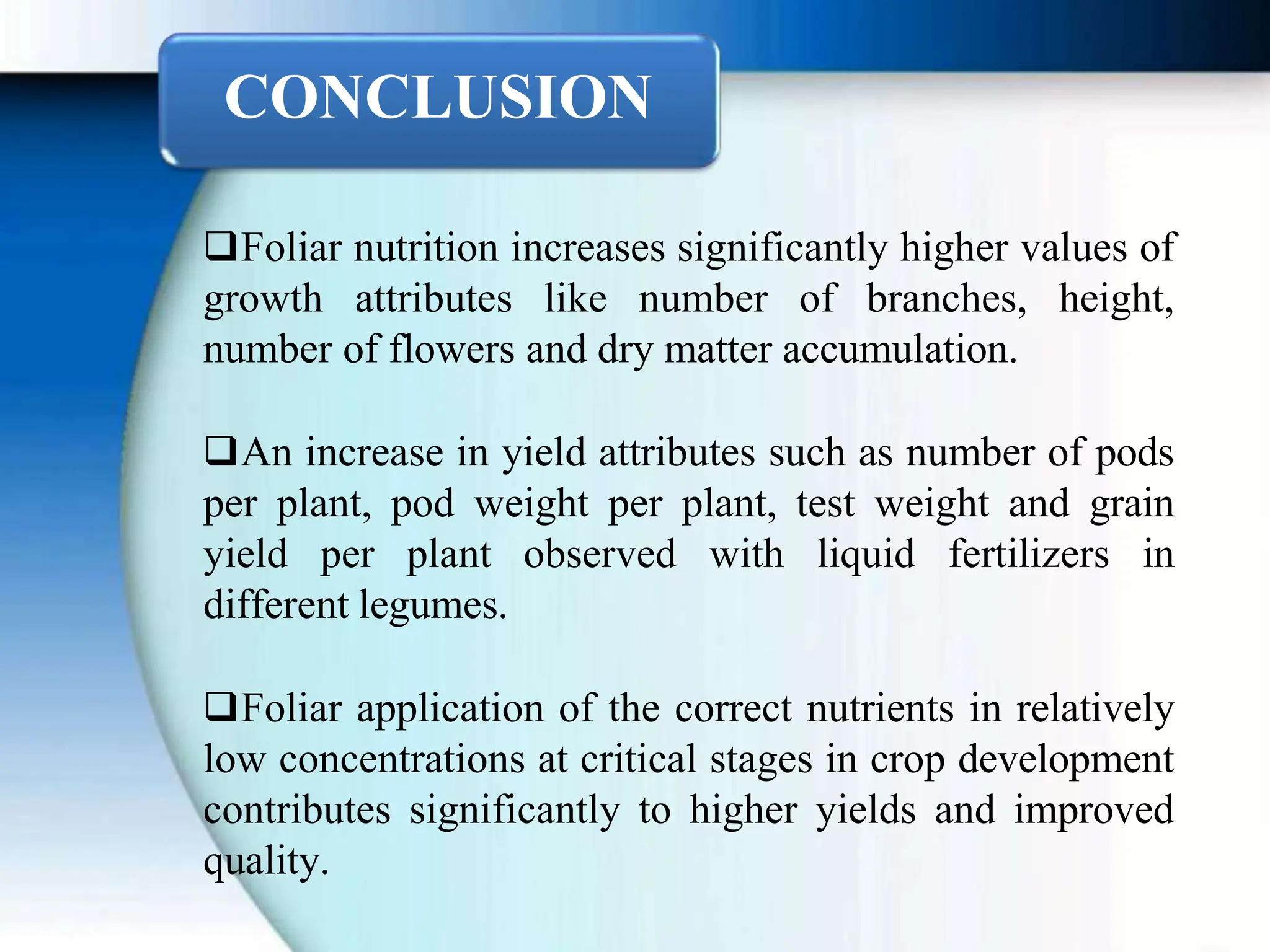 CONCLUSION

❑Foliar nutrition increases significantly higher values of growth attributes like number of branches, height, number of flowers and dry matter accumulation.

❑An increase in yield attributes such as number of pods per plant, pod weight per plant, test weight and grain yield per plant observed with liquid fertilizers in different legumes.

❑Foliar application of the correct nutrients in relatively low concentrations at critical stages in crop development contributes significantly to higher yields and improved quality.